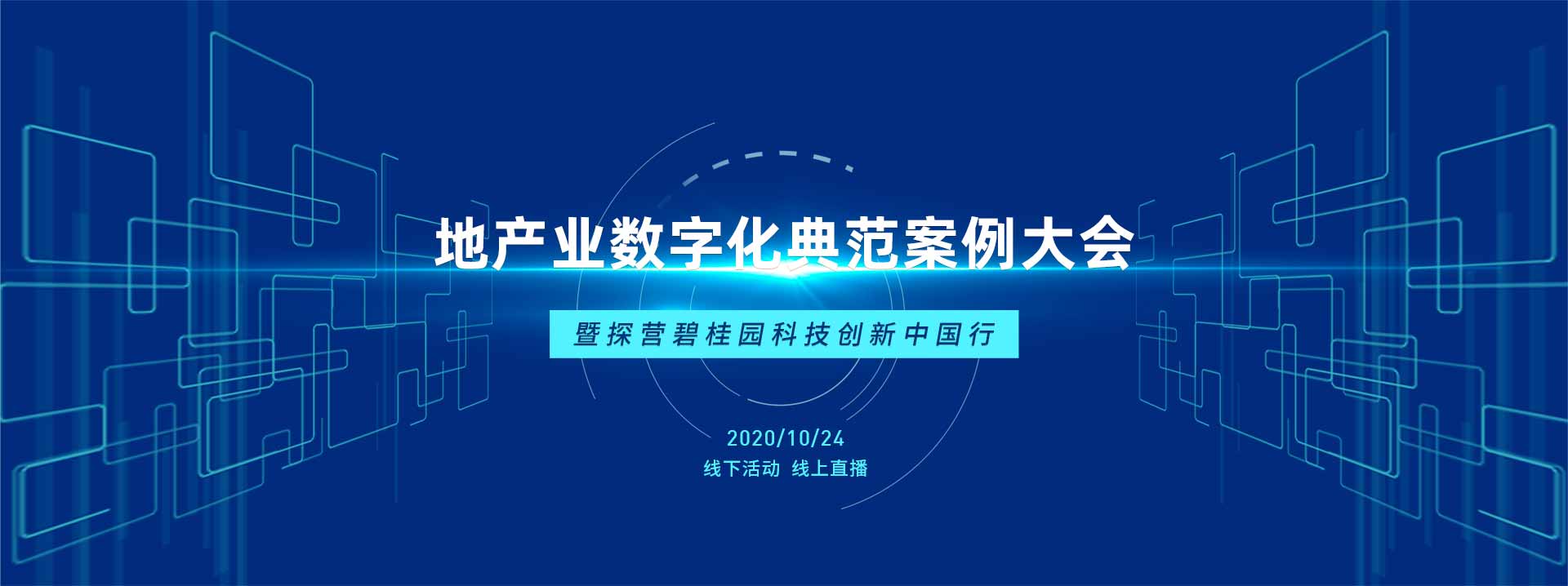 地产业数字化典范案例大会

暨探营碧桂园科技创新中国行

2020/10/24

线下活动 线上直播